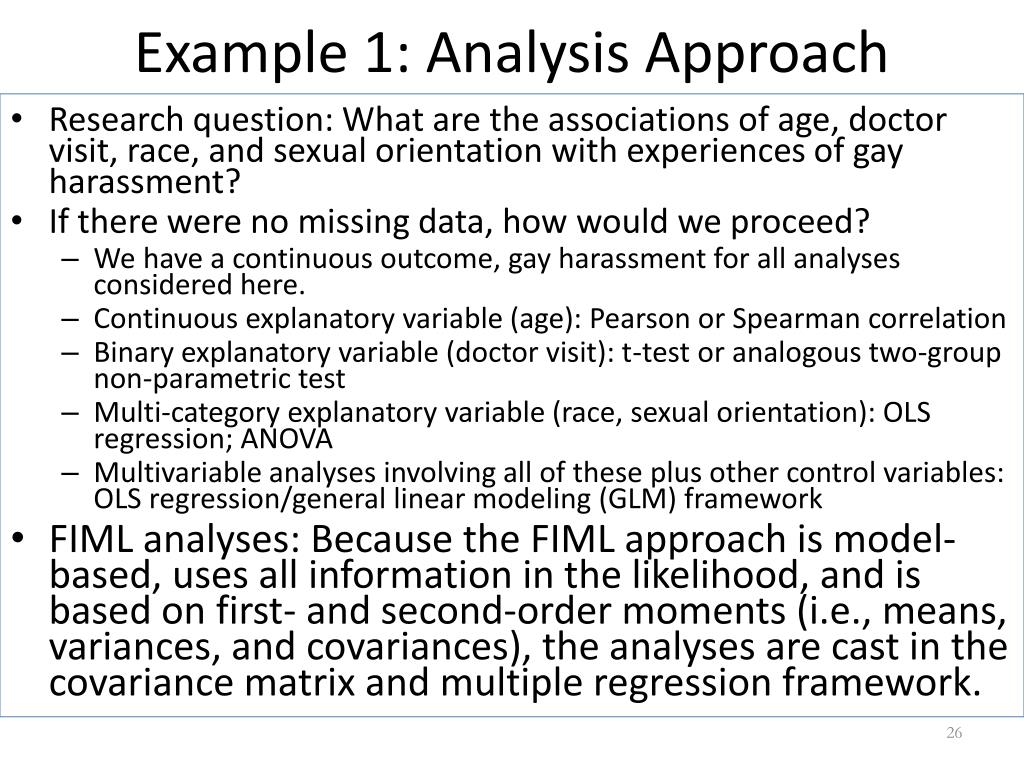 Example 1: Analysis Approach

• Research question: What are the associations of age, doctor visit, race, and sexual orientation with experiences of gay harassment?
• If there were no missing data, how would we proceed?
– We have a continuous outcome, gay harassment for all analyses considered here.
– Continuous explanatory variable (age): Pearson or Spearman correlation
– Binary explanatory variable (doctor visit): t-test or analogous two-group non-parametric test
– Multi-category explanatory variable (race, sexual orientation): OLS regression; ANOVA
– Multivariable analyses involving all of these plus other control variables: OLS regression/general linear modeling (GLM) framework
• FIML analyses: Because the FIML approach is model-based, uses all information in the likelihood, and is based on first- and second-order moments (i.e., means, variances, and covariances), the analyses are cast in the covariance matrix and multiple regression framework.

26